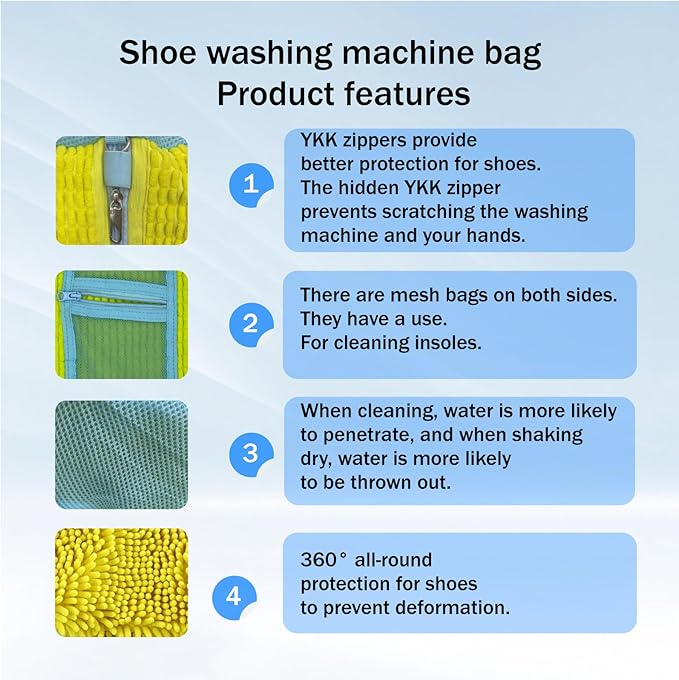 Shoe washing machine bag
Product features

1

YKK zippers provide better protection for shoes. The hidden YKK zipper prevents scratching the washing machine and your hands.

2

There are mesh bags on both sides. They have a use. For cleaning insoles.

3

When cleaning, water is more likely to penetrate, and when shaking dry, water is more likely to be thrown out.

4

360° all-round protection for shoes to prevent deformation.